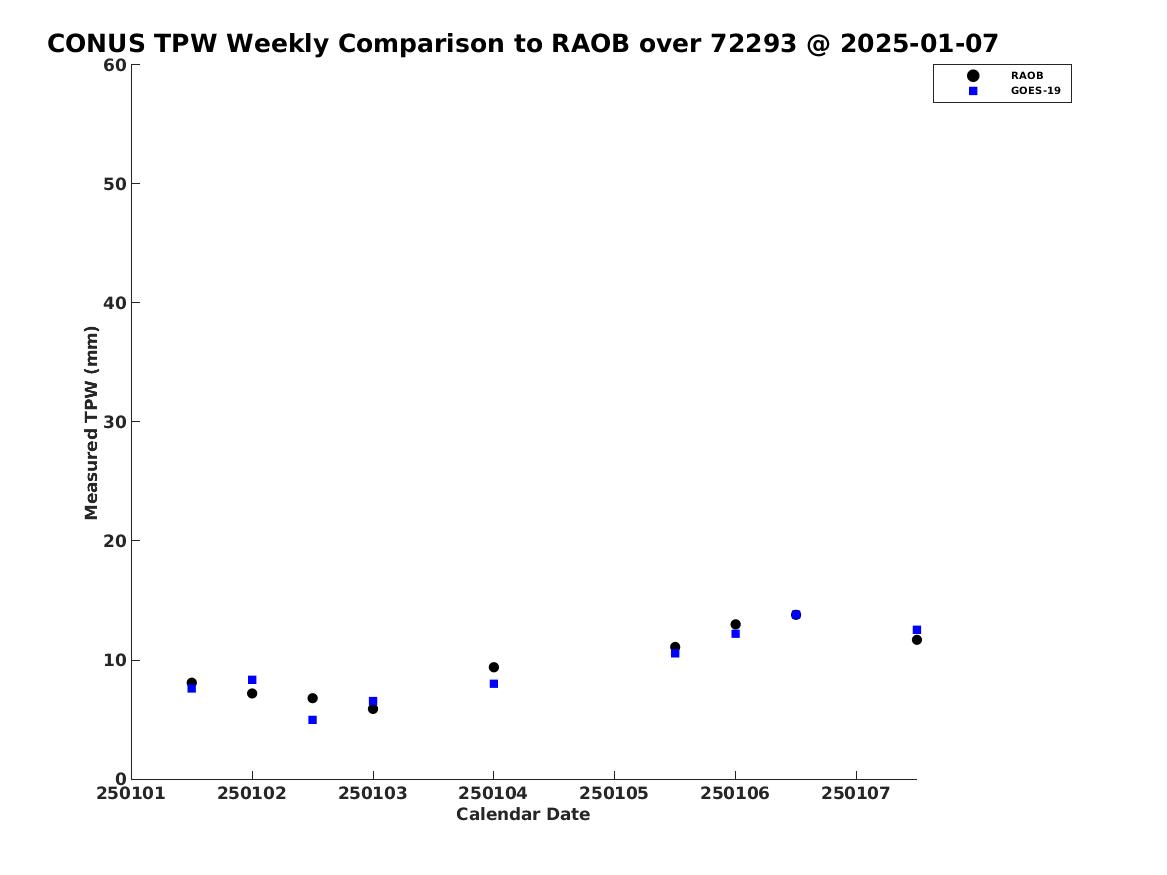 CONUS TPW Weekly Comparison to RAOB over 72293 @ 2025-01-07

RAOB
GOES-19

Measured TPW (mm)

60
50
40
30
20
10
0

250101 250102 250103 250104 250105 250106 250107

Calendar Date